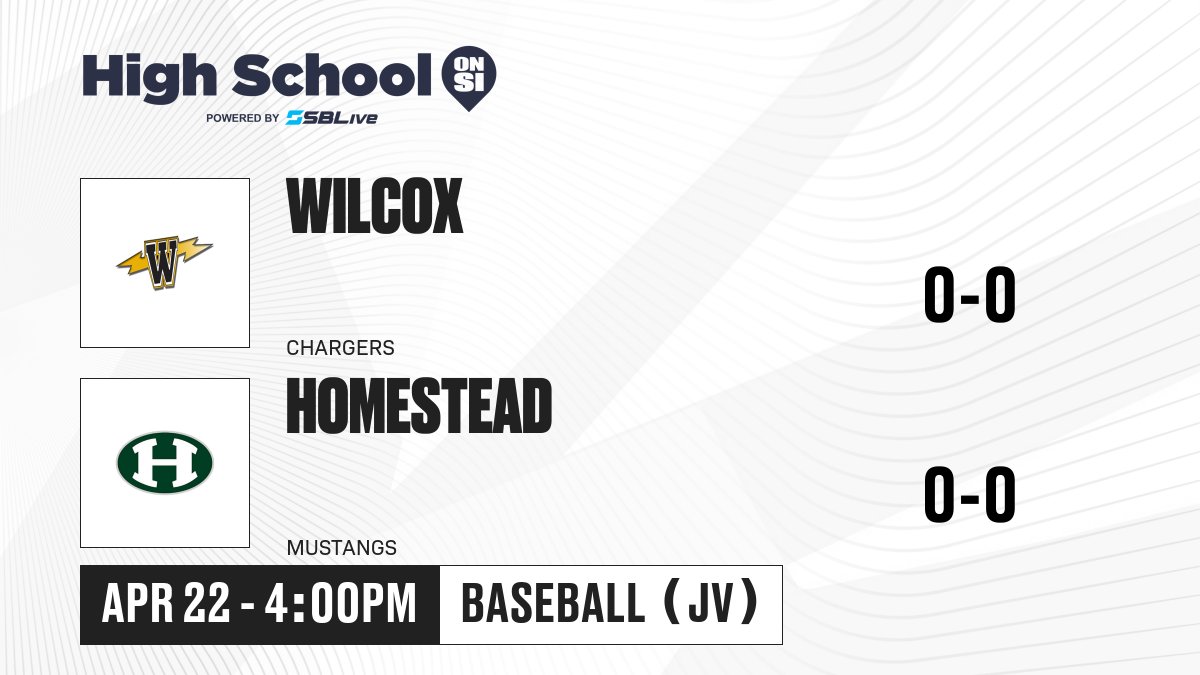 High School ON SI
POWERED BY SBLive

W

WILCOX

CHARGERS

0-0

H

HOMESTEAD

MUSTANGS

0-0

APR 22 - 4:00PM

BASEBALL (JV)